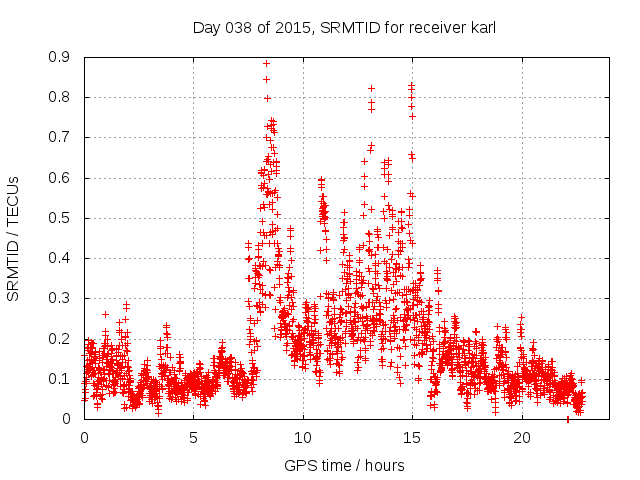 Day 038 of 2015, SRMTID for receiver karl

SRMTID / TECUs

0.9
0.8
0.7
0.6
0.5
0.4
0.3
0.2
0.1
0

0
5
10
15
20

GPS time / hours